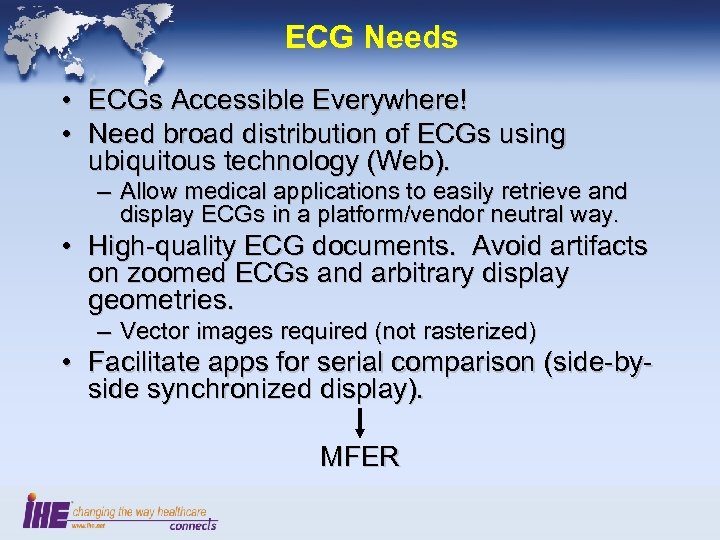 ECG Needs

• ECGs Accessible Everywhere!

• Need broad distribution of ECGs using ubiquitous technology (Web).

– Allow medical applications to easily retrieve and display ECGs in a platform/vendor neutral way.

• High-quality ECG documents. Avoid artifacts on zoomed ECGs and arbitrary display geometries.

– Vector images required (not rasterized)

• Facilitate apps for serial comparison (side-by-side synchronized display).

MFER

IHE changing the way healthcare connects
www.ihe.net